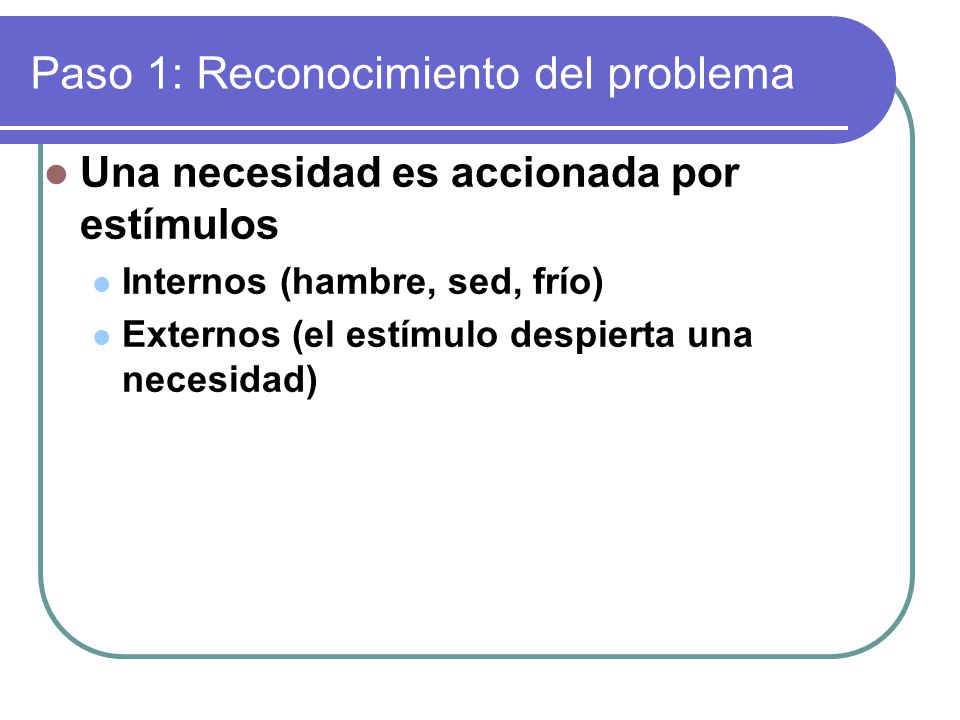 Paso 1: Reconocimiento del problema

Una necesidad es accionada por estímulos

Internos (hambre, sed, frío)

Externos (el estímulo despierta una necesidad)